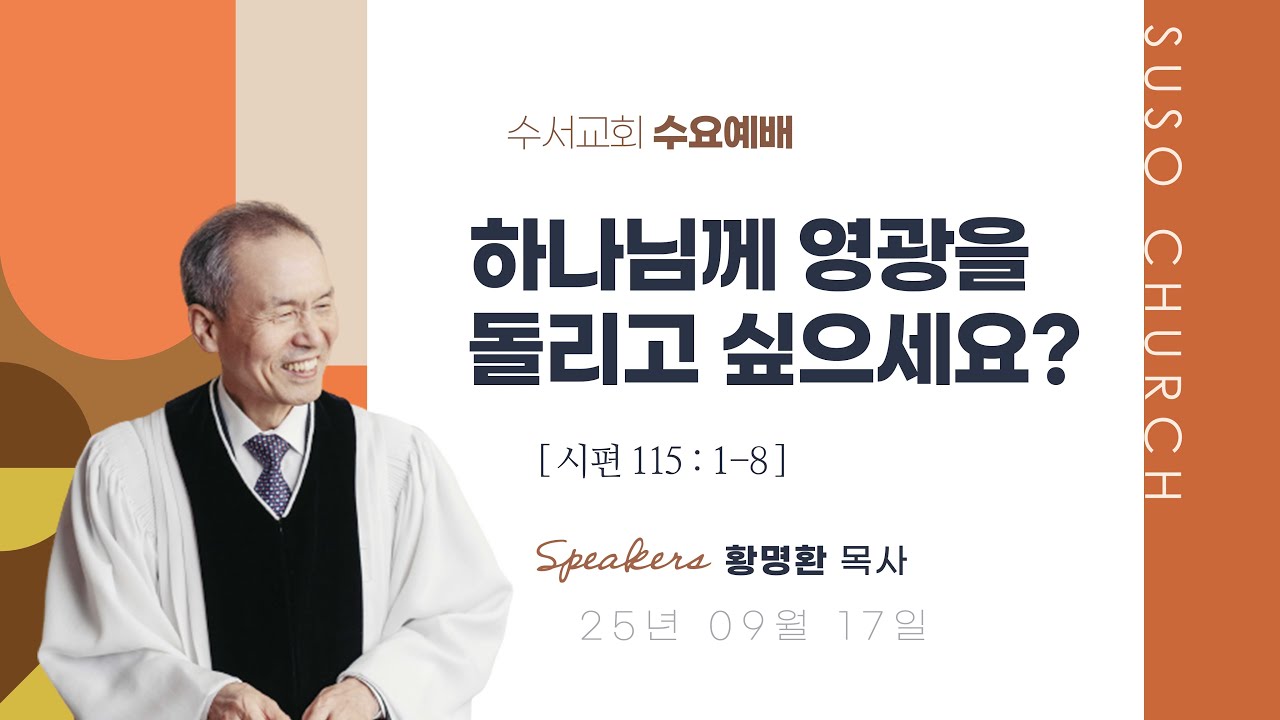 수서교회 수요예배

하나님께 영광을 돌리고 싶으세요?

[ 시편 115 : 1-8 ]

Speakers 황명환 목사

25년 09월 17일

SUSO CHURCH